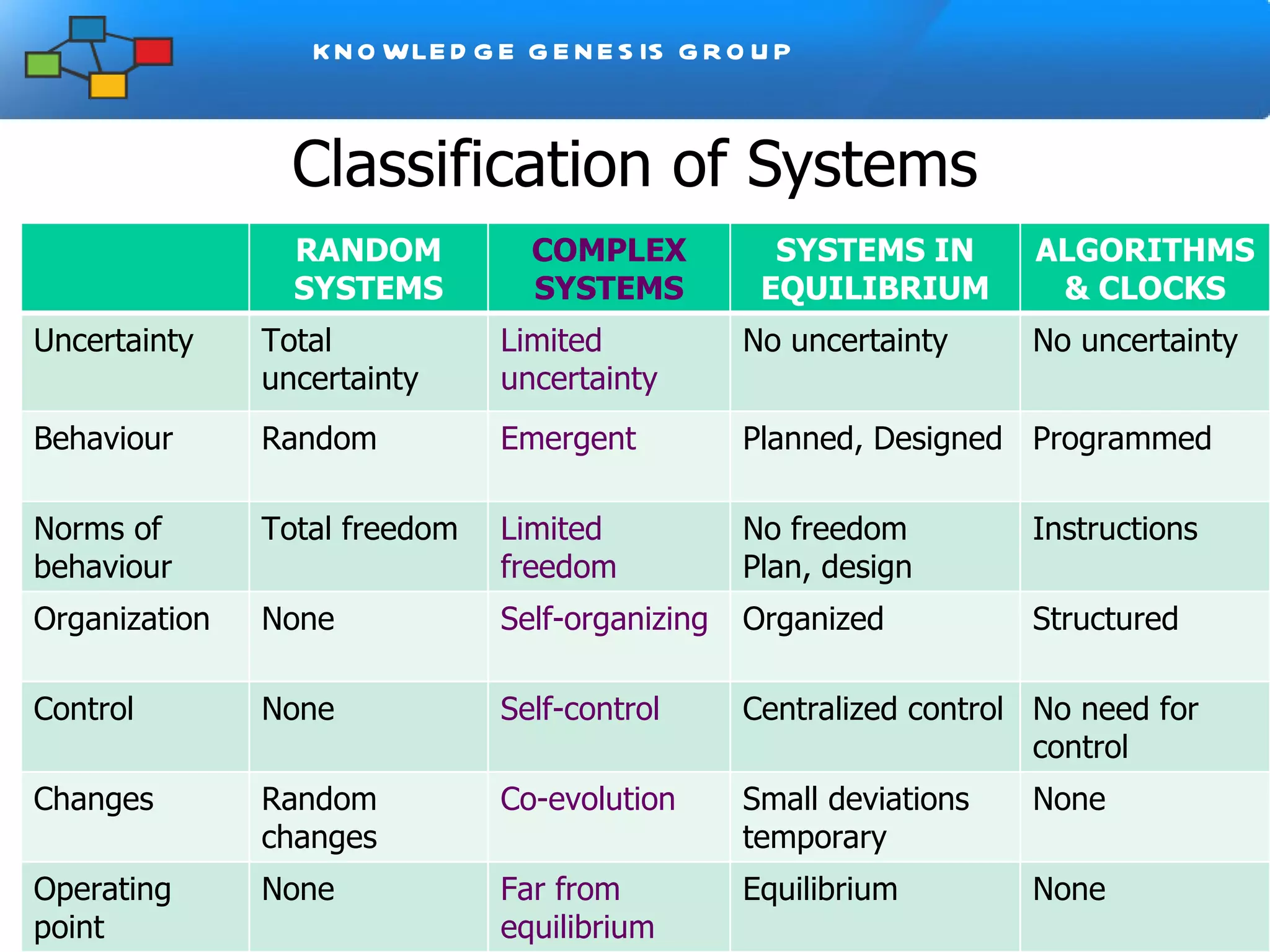 KNOWLEDGE GENESIS GROUP

Classification of Systems

| | RANDOM SYSTEMS | COMPLEX SYSTEMS | SYSTEMS IN EQUILIBRIUM | ALGORITHMS & CLOCKS |
|---|---|---|---|---|
| Uncertainty | Total uncertainty | Limited uncertainty | No uncertainty | No uncertainty |
| Behaviour | Random | Emergent | Planned, Designed | Programmed |
| Norms of behaviour | Total freedom | Limited freedom | No freedom Plan, design | Instructions |
| Organization | None | Self-organizing | Organized | Structured |
| Control | None | Self-control | Centralized control | No need for control |
| Changes | Random changes | Co-evolution | Small deviations temporary | None |
| Operating point | None | Far from equilibrium | Equilibrium | None |